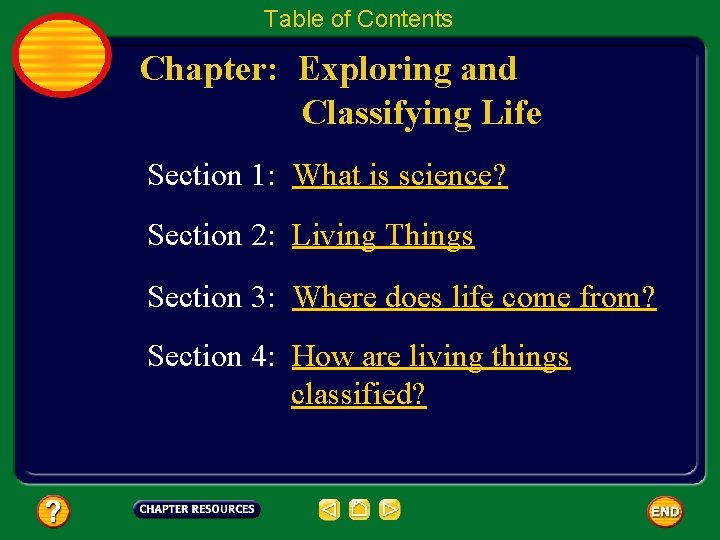 Table of Contents

Chapter: Exploring and Classifying Life

Section 1: What is science?

Section 2: Living Things

Section 3: Where does life come from?

Section 4: How are living things classified?

?

CHAPTER RESOURCES

END